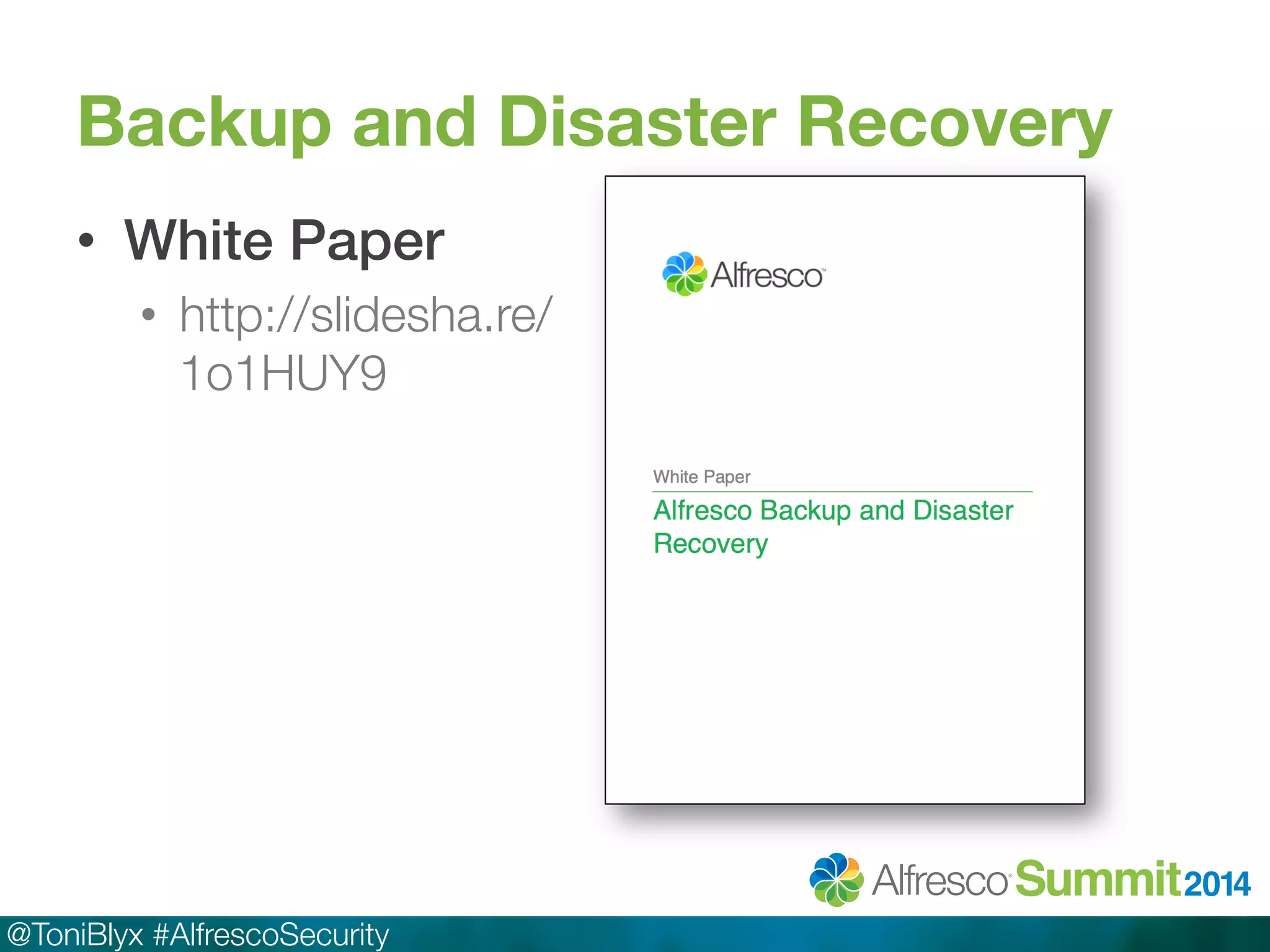 Backup and Disaster Recovery

• White Paper
  • http://slidesha.re/1o1HUY9

Alfresco™

White Paper

Alfresco Backup and Disaster Recovery

Alfresco Summit 2014

@ToniBlyx #AlfrescoSecurity